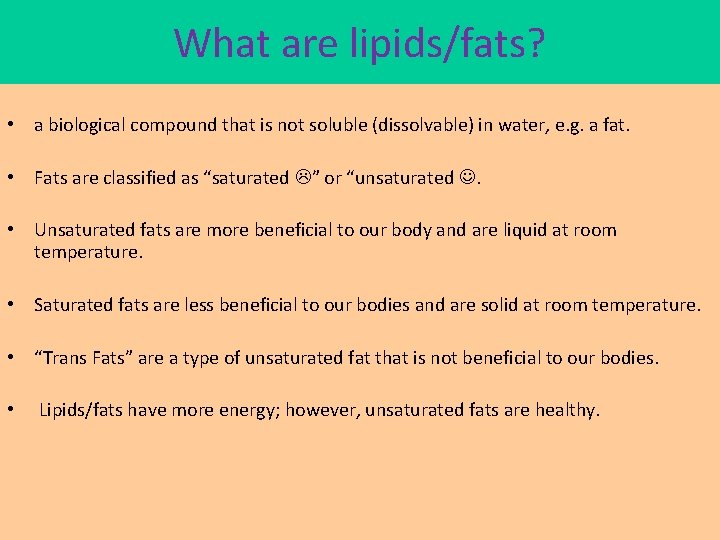 What are lipids/fats?

• a biological compound that is not soluble (dissolvable) in water, e.g. a fat.

• Fats are classified as “saturated ☹” or “unsaturated ☺.

• Unsaturated fats are more beneficial to our body and are liquid at room temperature.

• Saturated fats are less beneficial to our bodies and are solid at room temperature.

• “Trans Fats” are a type of unsaturated fat that is not beneficial to our bodies.

• Lipids/fats have more energy; however, unsaturated fats are healthy.